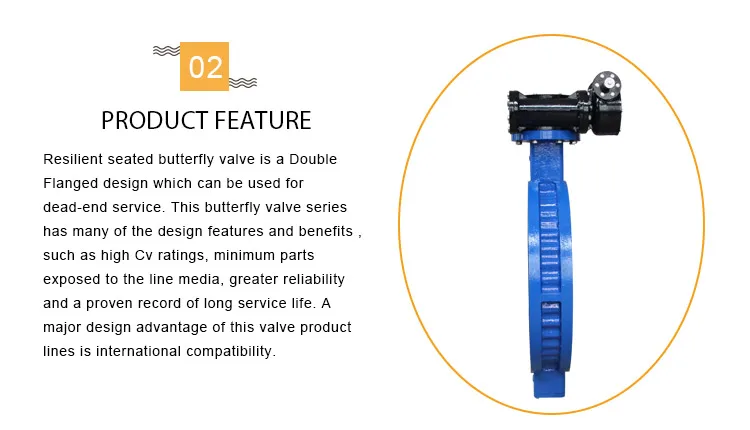 02

PRODUCT FEATURE

Resilient seated butterfly valve is a Double Flanged design which can be used for dead-end service. This butterfly valve series has many of the design features and benefits , such as high Cv ratings, minimum parts exposed to the line media, greater reliability and a proven record of long service life. A major design advantage of this valve product lines is international compatibility.